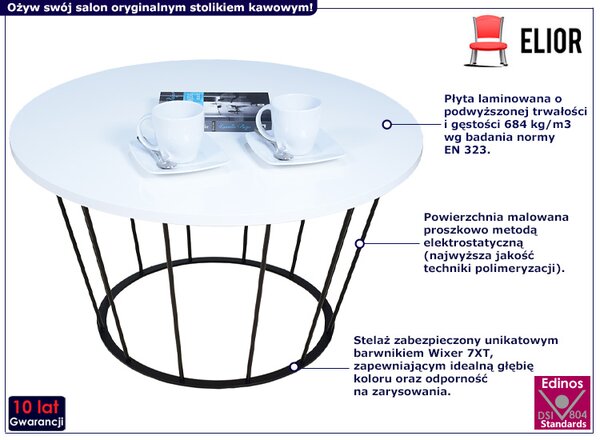 Ożyw swój salon oryginalnym stolikiem kawowym!

ELIOR

Płyta laminowana o podwyższonej trwałości i gęstości 684 kg/m3 wg badania normy EN 323.

Powierzchnia malowana proszkowo metodą elektrostatyczną (najwyższa jakość techniki polimeryzacji).

Stelaż zabezpieczony unikatowym barwnikiem Wixer 7XT, zapewniającym idealną głębię koloru oraz odporność na zarysowania.

10 lat
Gwarancji

Edinos
DSI 804
Standards